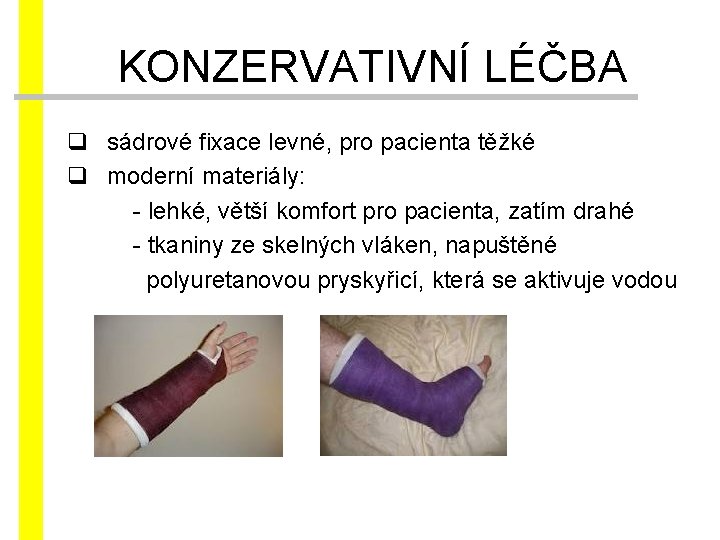 KONZERVATIVNÍ LÉČBA

❑ sádrové fixace levné, pro pacienta těžké
❑ moderní materiály:
- lehké, větší komfort pro pacienta, zatím drahé
- tkaniny ze skelných vláken, napuštěné polyuretanovou pryskyřicí, která se aktivuje vodou